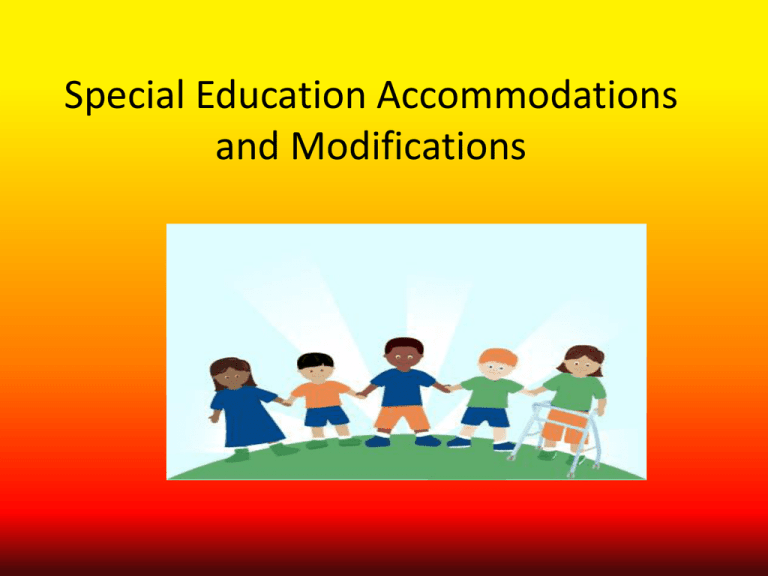 Special Education Accommodations and Modifications